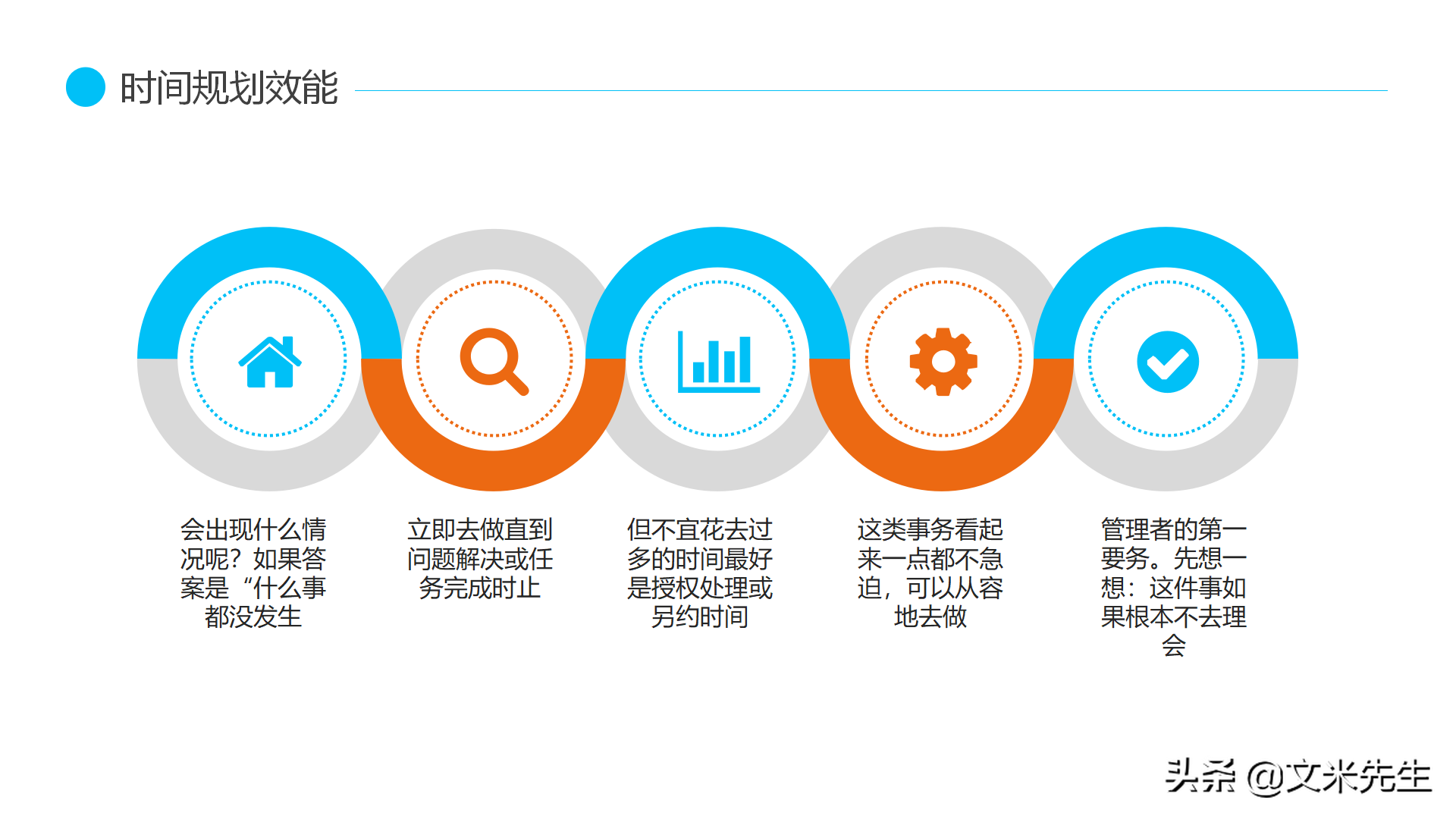 时间规划效能

会出现什么情况呢？如果答案是“什么事都没发生

立即去做直到问题解决或任务完成时止

但不宜花去过多的时间最好是授权处理或另约时间

这类事务看起来一点都不急迫，可以从容地去做

管理者的第一要务。先想一想：这件事如果根本不去理会

头条 @文米先生